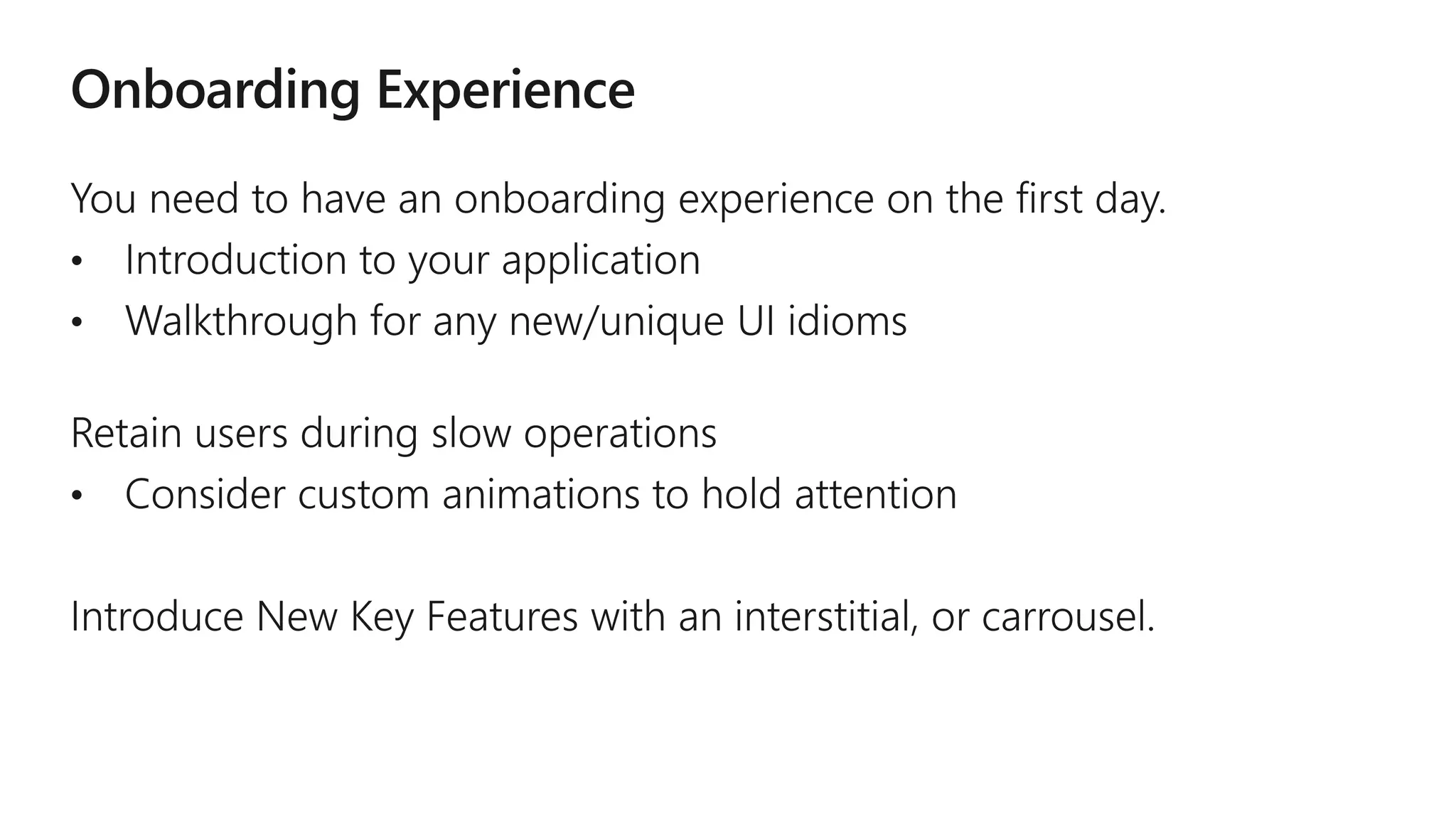 Onboarding Experience

You need to have an onboarding experience on the first day.
• Introduction to your application
• Walkthrough for any new/unique UI idioms

Retain users during slow operations
• Consider custom animations to hold attention

Introduce New Key Features with an interstitial, or carrousel.